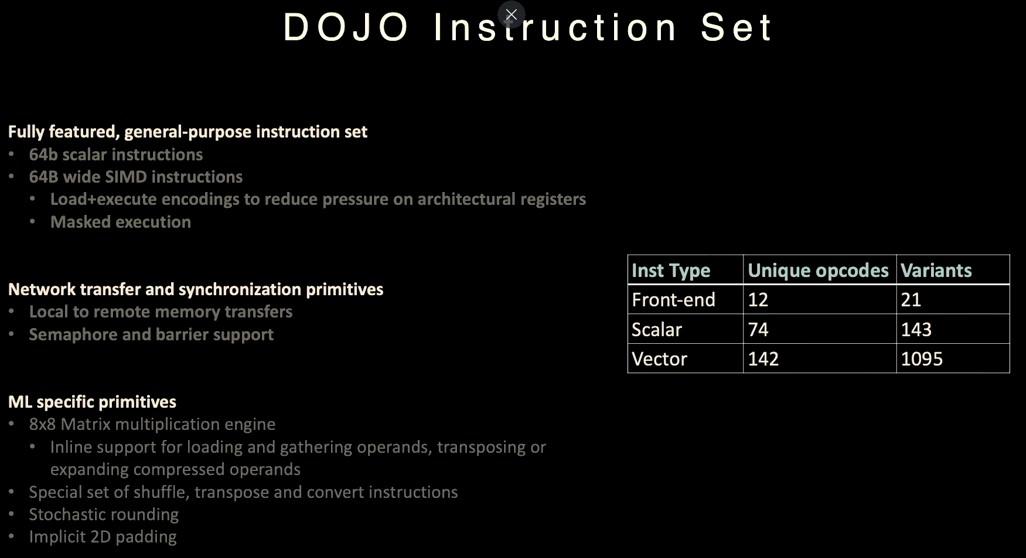 DOJO Instruction Set

Fully featured, general-purpose instruction set
• 64b scalar instructions
• 64B wide SIMD instructions
  • Load+execute encodings to reduce pressure on architectural registers
  • Masked execution

Network transfer and synchronization primitives
• Local to remote memory transfers
• Semaphore and barrier support

ML specific primitives
• 8x8 Matrix multiplication engine
  • Inline support for loading and gathering operands, transposing or expanding compressed operands
• Special set of shuffle, transpose and convert instructions
• Stochastic rounding
• Implicit 2D padding

| Inst Type | Unique opcodes | Variants |
|---|---|---|
| Front-end | 12 | 21 |
| Scalar | 74 | 143 |
| Vector | 142 | 1095 |